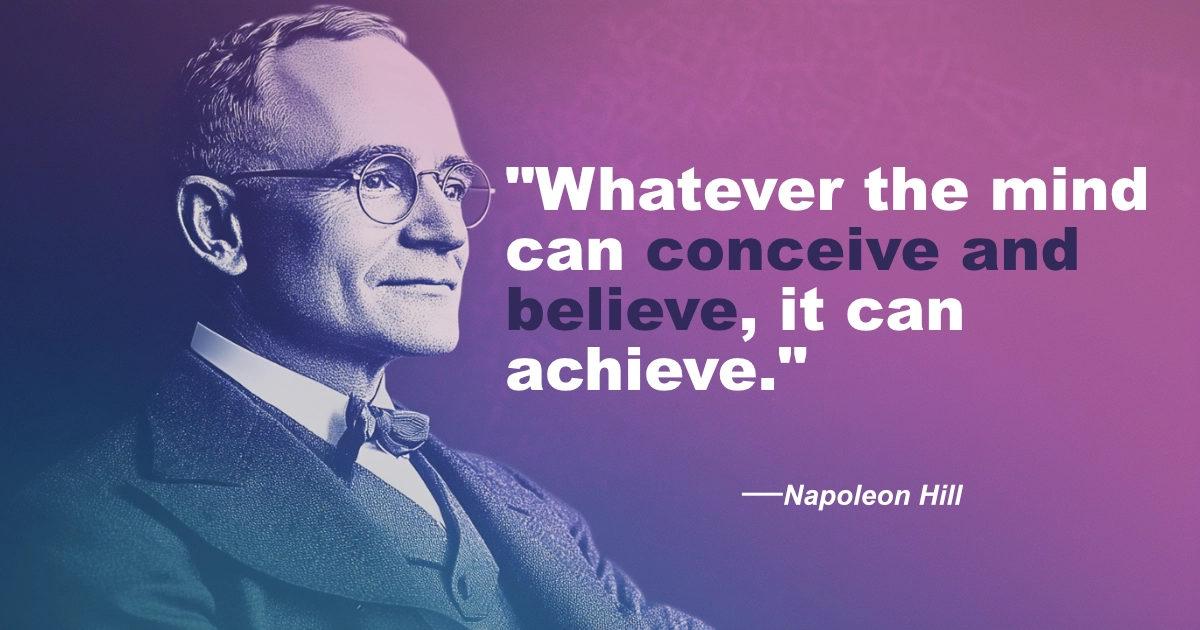 "Whatever the mind can conceive and believe, it can achieve."

—Napoleon Hill